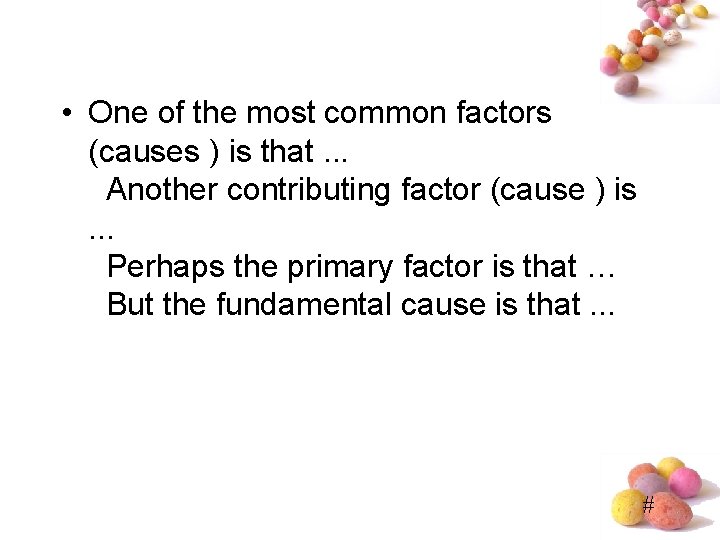 • One of the most common factors (causes ) is that ...
Another contributing factor (cause ) is ...
Perhaps the primary factor is that …
But the fundamental cause is that ...

#